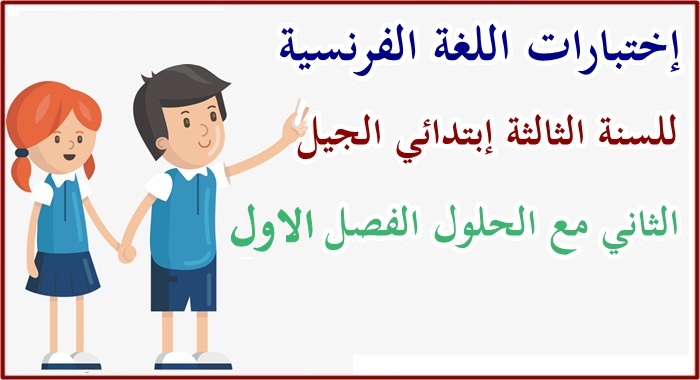 إختبارات اللغة الفرنسية

للسنة الثالثة إبتدائي الجيل

الثاني مع الحلول الفصل الاول